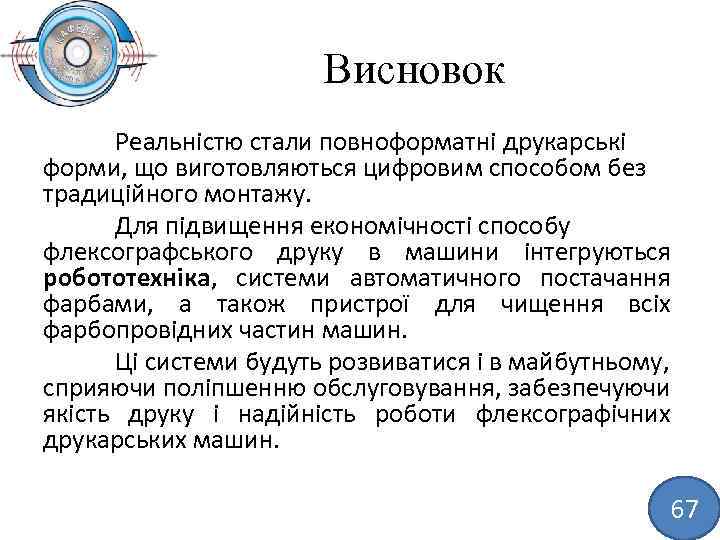 Висновок

Реальністю стали повноформатні друкарські форми, що виготовляються цифровим способом без традиційного монтажу.

Для підвищення економічності способу флексографського друку в машини інтегруються робототехніка, системи автоматичного постачання фарбами, а також пристрої для чищення всіх фарбопровідних частин машин.

Ці системи будуть розвиватися і в майбутньому, сприяючи поліпшенню обслуговування, забезпечуючи якість друку і надійність роботи флексографічних друкарських машин.

67